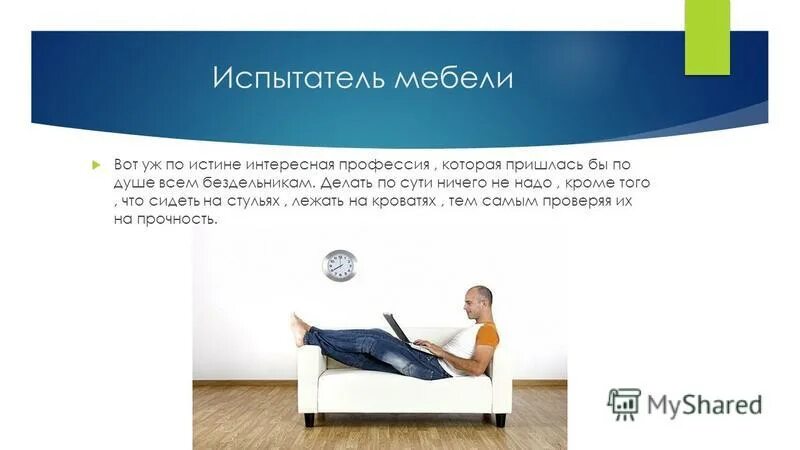 Испытатель мебели

Вот уж по истине интересная профессия , которая пришлась бы по душе всем бездельникам. Делать по сути ничего не надо , кроме того , что сидеть на стульях , лежать на кроватях , тем самым проверяя их на прочность.

MyShared